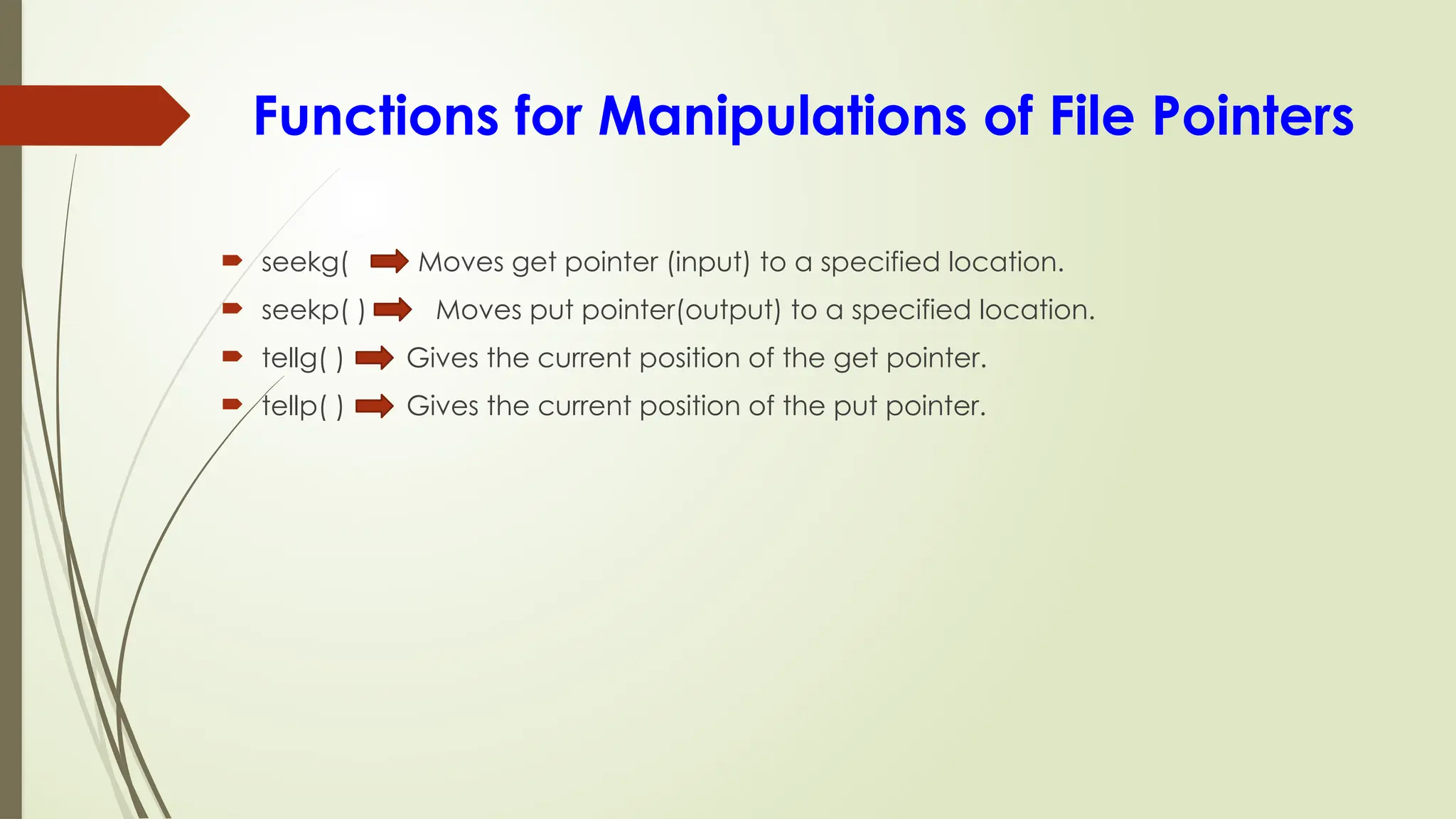 Functions for Manipulations of File Pointers

seekg( Moves get pointer (input) to a specified location.

seekp( ) Moves put pointer(output) to a specified location.

tellg( ) Gives the current position of the get pointer.

tellp( ) Gives the current position of the put pointer.